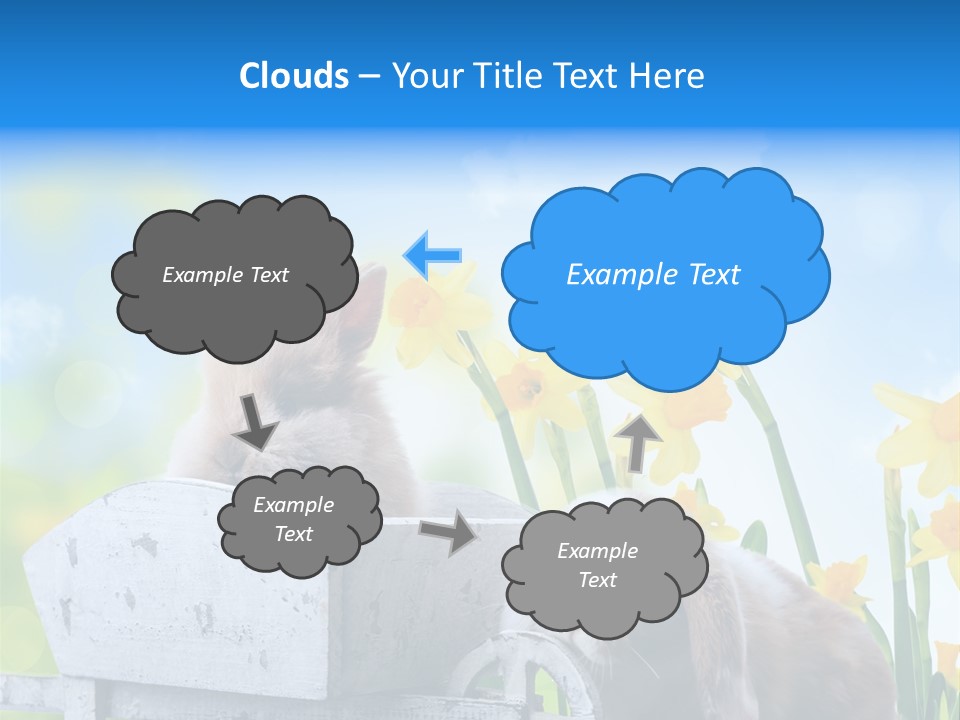 Clouds – Your Title Text Here

Example Text

Example Text

Example Text

Example Text